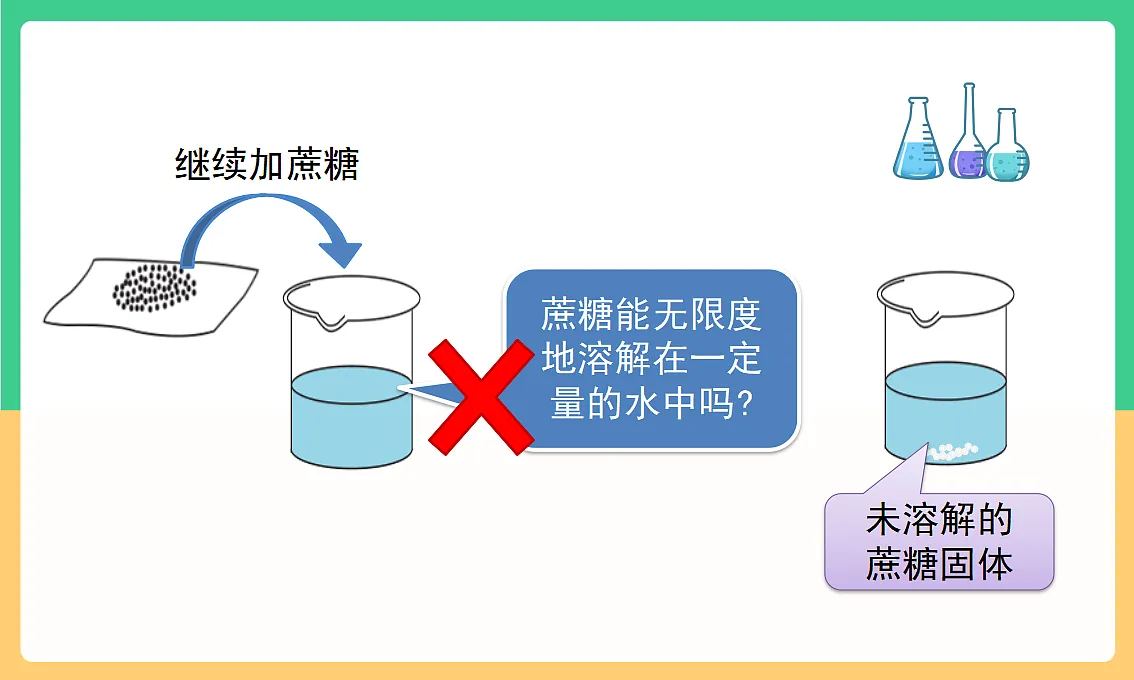 继续加蔗糖

蔗糖能无限度地溶解在一定量的水中吗?

未溶解的蔗糖固体